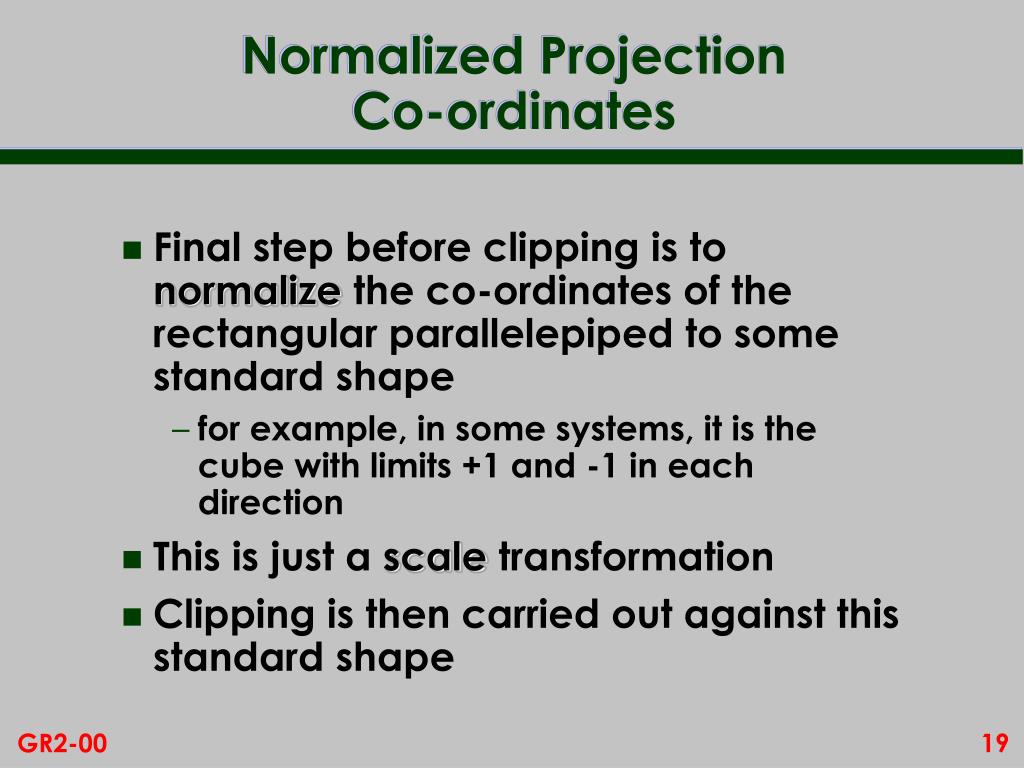 Normalized Projection Co-ordinates

- Final step before clipping is to normalize the co-ordinates of the rectangular parallelepiped to some standard shape
  – for example, in some systems, it is the cube with limits +1 and -1 in each direction
- This is just a scale transformation
- Clipping is then carried out against this standard shape

GR2-00

19